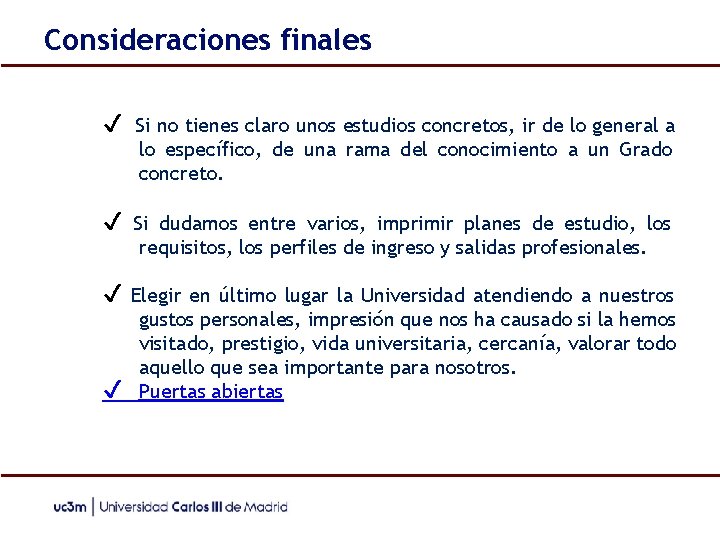 Consideraciones finales

✓ Si no tienes claro unos estudios concretos, ir de lo general a lo específico, de una rama del conocimiento a un Grado concreto.

✓ Si dudamos entre varios, imprimir planes de estudio, los requisitos, los perfiles de ingreso y salidas profesionales.

✓ Elegir en último lugar la Universidad atendiendo a nuestros gustos personales, impresión que nos ha causado si la hemos visitado, prestigio, vida universitaria, cercanía, valorar todo aquello que sea importante para nosotros.
✓ Puertas abiertas

uc3m | Universidad Carlos III de Madrid